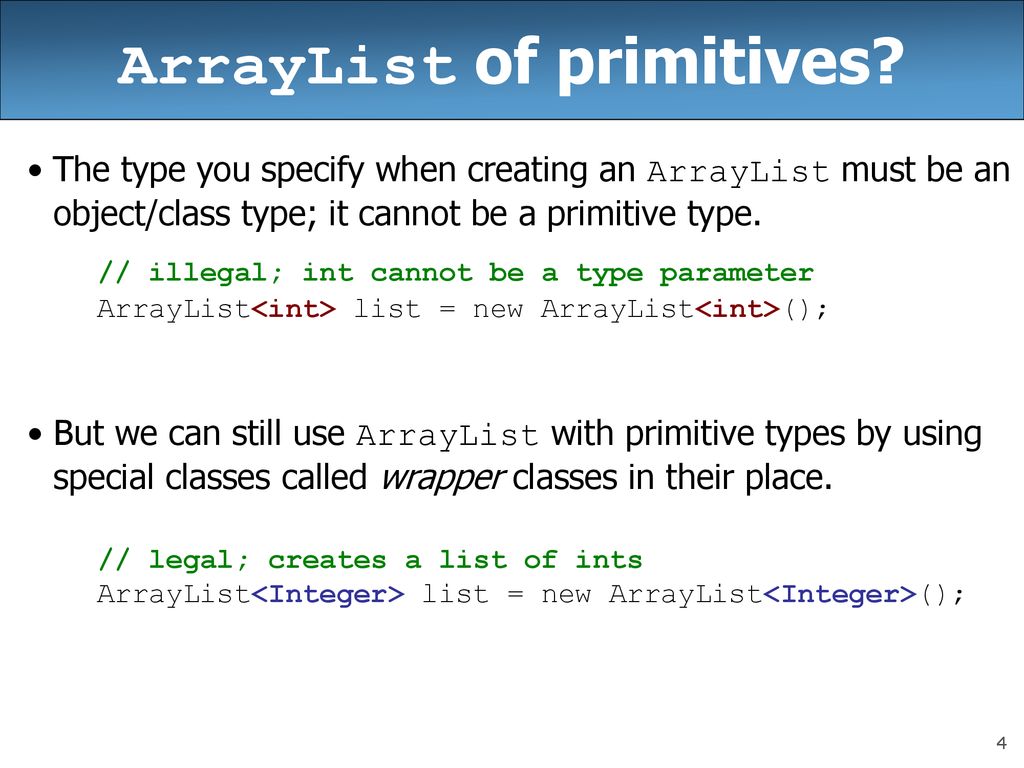 ArrayList of primitives?

• The type you specify when creating an ArrayList must be an object/class type; it cannot be a primitive type.

// illegal; int cannot be a type parameter
ArrayList<int> list = new ArrayList<int>();

• But we can still use ArrayList with primitive types by using special classes called wrapper classes in their place.

// legal; creates a list of ints
ArrayList<Integer> list = new ArrayList<Integer>();

4